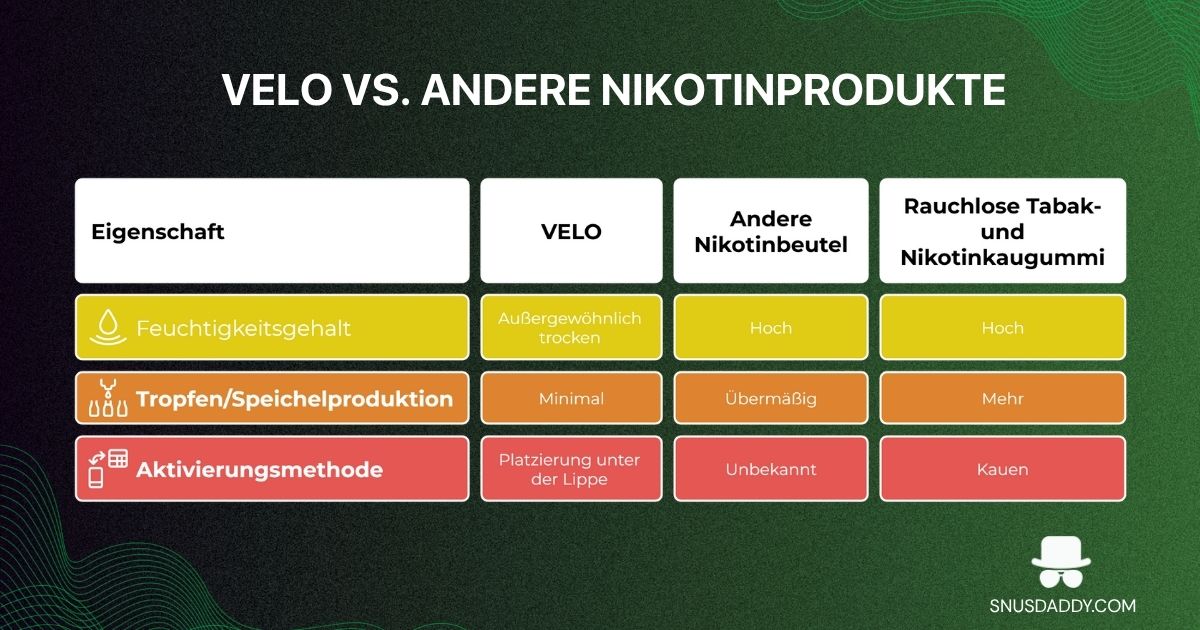 VELO VS. ANDERE NIKOTINPRODUKTE

| Eigenschaft | VELO | Andere Nikotinbeutel | Rauchlose Tabak- und Nikotinkaugummi |
|---|---|---|---|
| Feuchtigkeitsgehalt | Außergewöhnlich trocken | Hoch | Hoch |
| Tropfen/Speichelproduktion | Minimal | Übermäßig | Mehr |
| Aktivierungsmethode | Platzierung unter der Lippe | Unbekannt | Kauen |

SNUSDADDY.COM